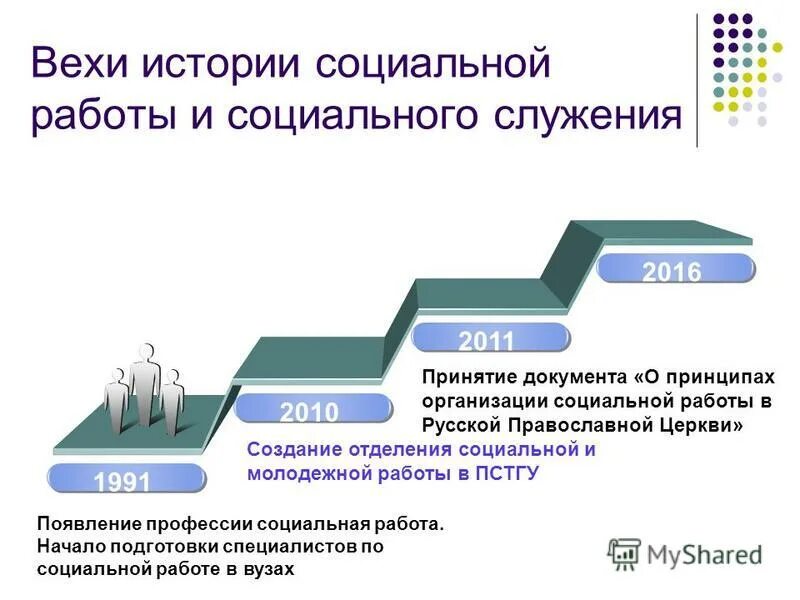 Вехи истории социальной работы и социального служения

2016

2011

Принятие документа «О принципах организации социальной работы в Русской Православной Церкви»

2010

Создание отделения социальной и молодежной работы в ПСТГУ

1991

Появление профессии социальная работа. Начало подготовки специалистов по социальной работе в вузах

MyShared